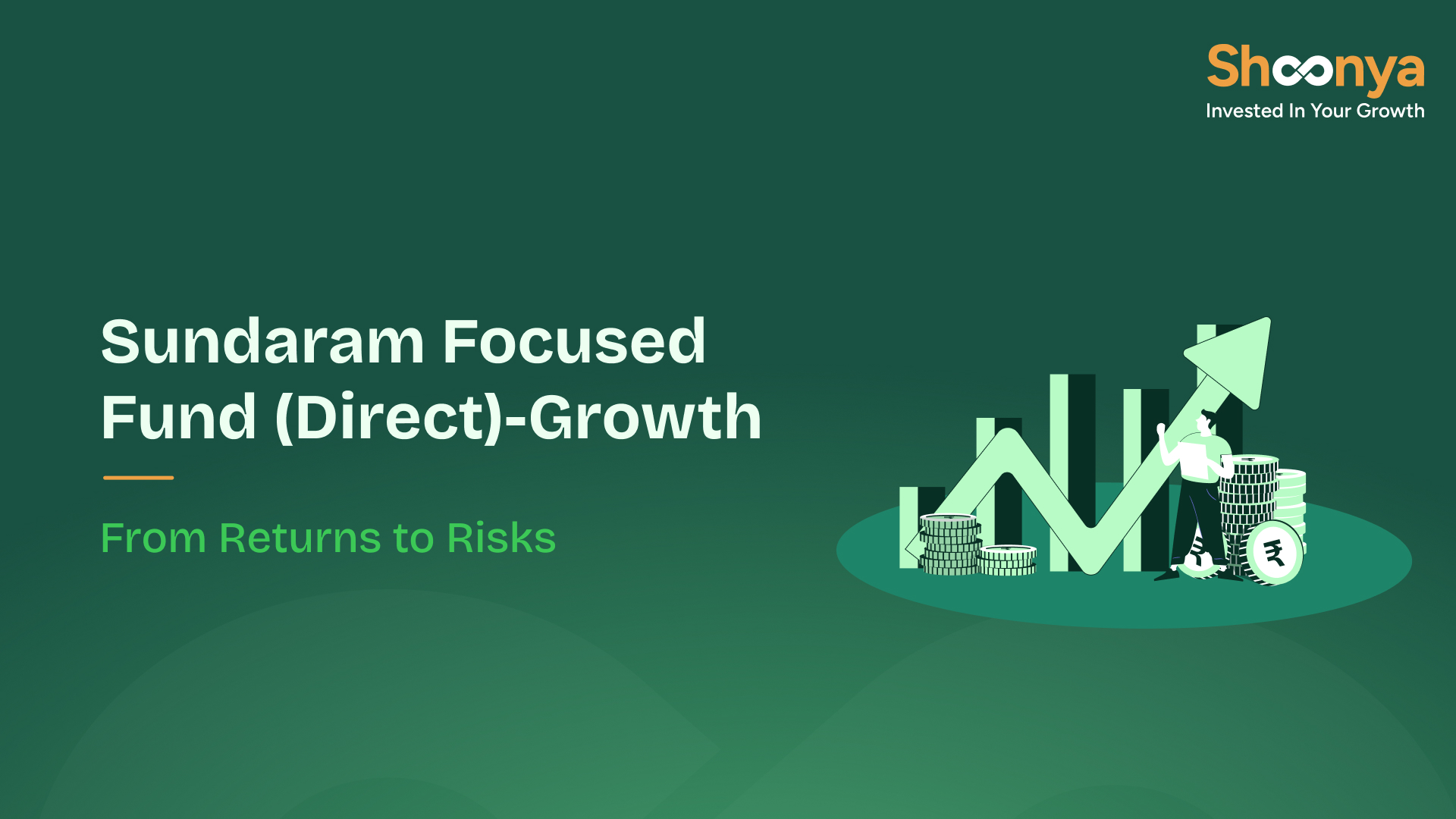 Shoonya
Invested In Your Growth

Sundaram Focused Fund (Direct)-Growth

From Returns to Risks

₹